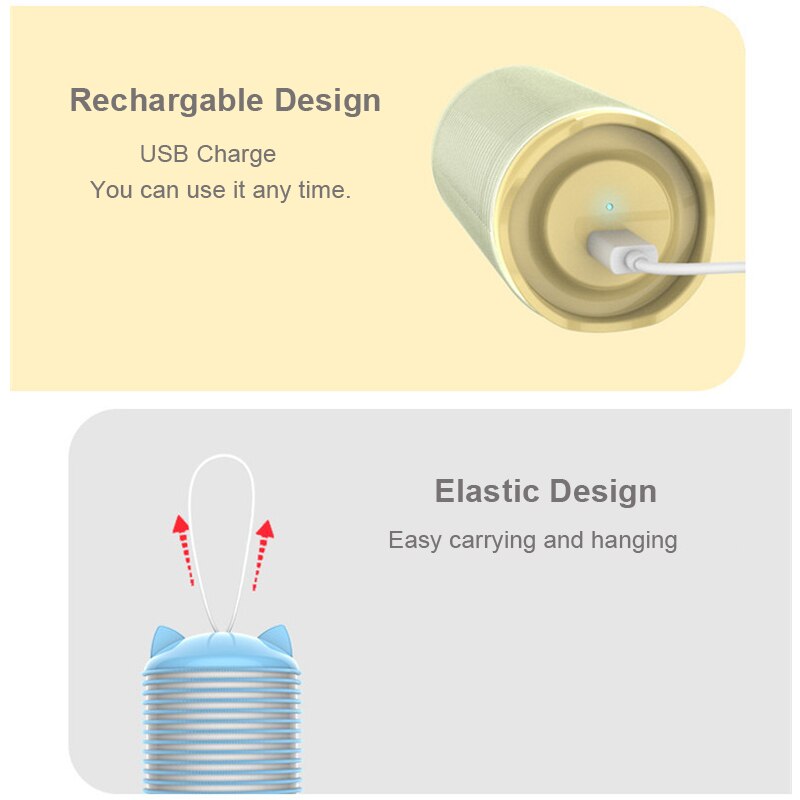 Rechargable Design

USB Charge
You can use it any time.

Elastic Design

Easy carrying and hanging